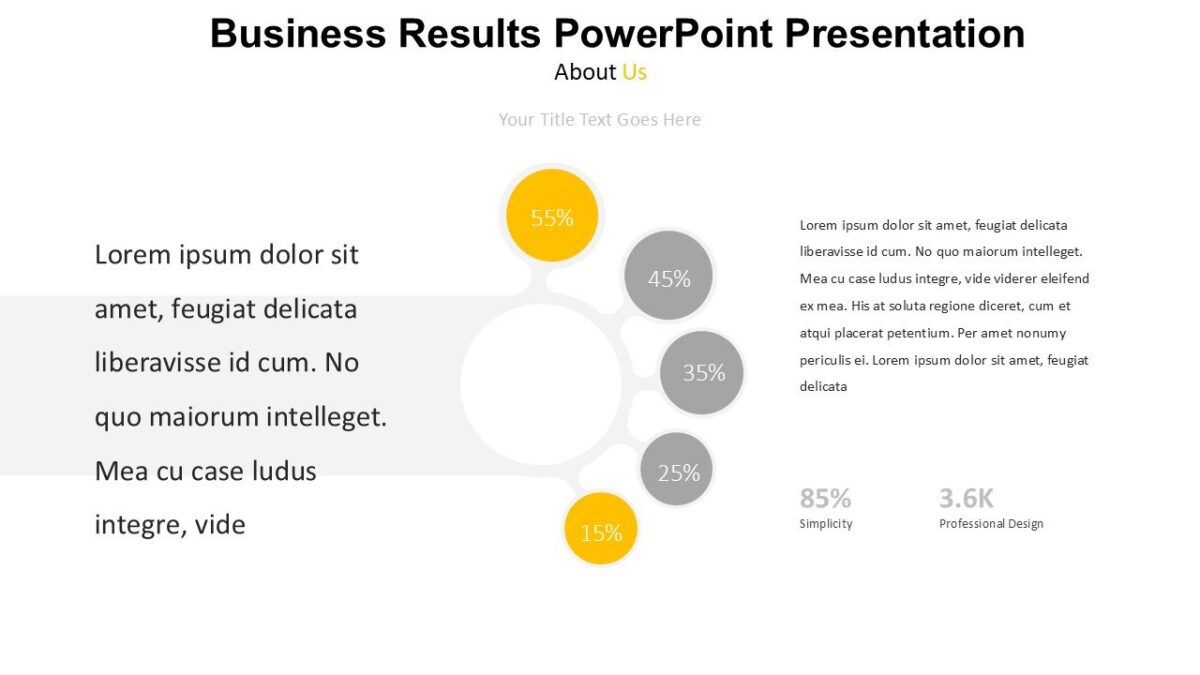 Business Results PowerPoint Presentation

About Us

Your Title Text Goes Here

Lorem ipsum dolor sit amet, feugiat delicata liberavisse id cum. No quo maiorum intelleget. Mea cu case ludus integre, vide

55%

45%

35%

25%

15%

Lorem ipsum dolor sit amet, feugiat delicata liberavisse id cum. No quo maiorum intelleget. Mea cu case ludus integre, vide viderer eleifend ex mea. His at soluta regione diceret, cum et atqui placerat petentium. Per amet nonumy periculis ei. Lorem ipsum dolor sit amet, feugiat delicata

85%
Simplicity

3.6K
Professional Design